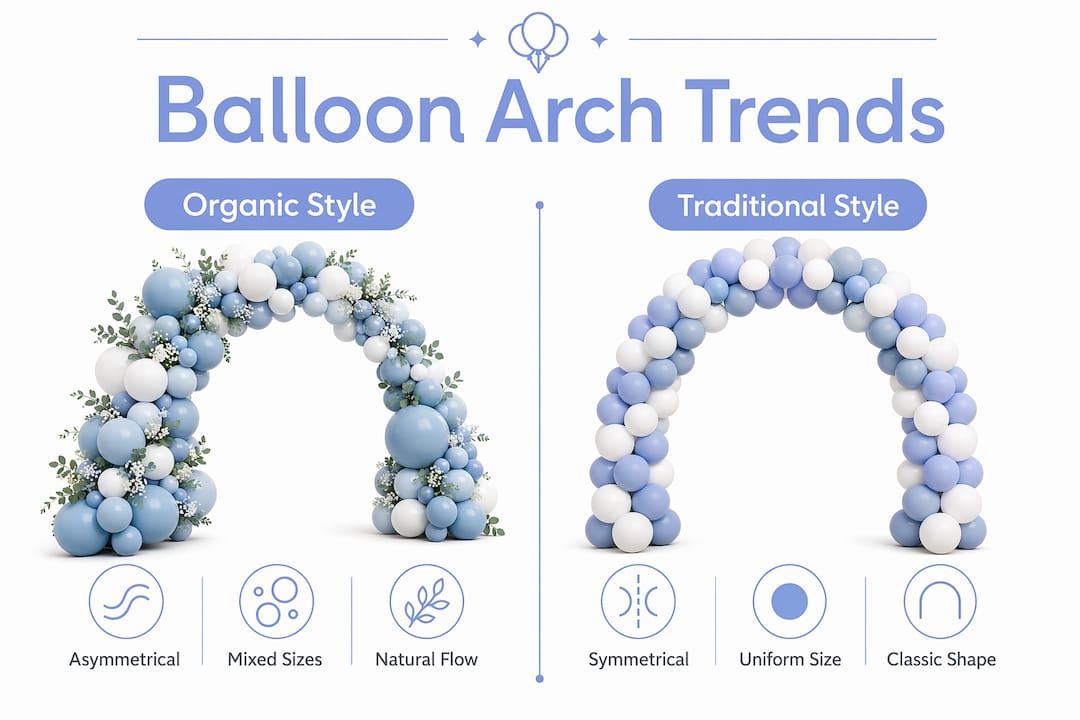 Balloon Arch Trends

Organic Style

Asymmetrical

Mixed Sizes

Natural Flow

Traditional Style

Symmetrical

Uniform Size

Classic Shape